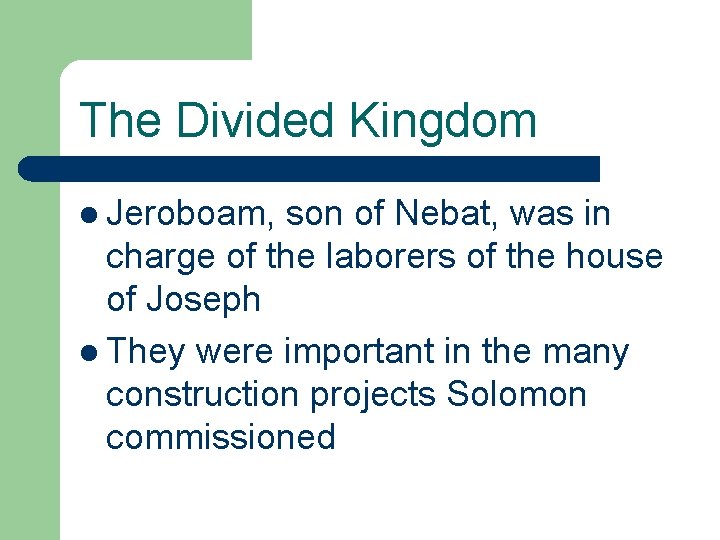 The Divided Kingdom

- Jeroboam, son of Nebat, was in charge of the laborers of the house of Joseph
- They were important in the many construction projects Solomon commissioned